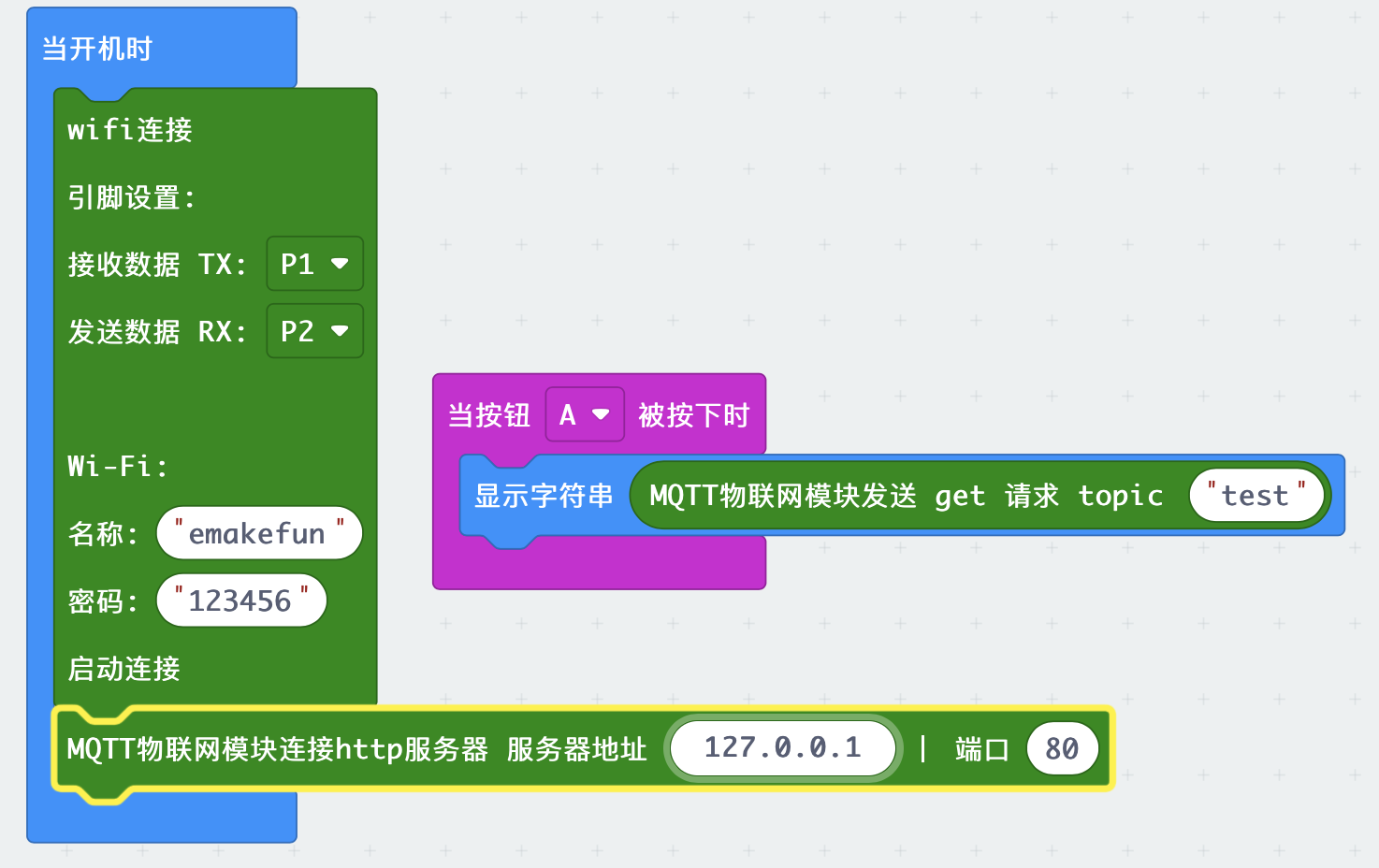 当开机时

wifi连接

引脚设置：

接收数据 TX： P1

发送数据 RX： P2

Wi-Fi：

名称： "emakefun"

密码： "123456"

启动连接

MQTT物联网模块连接http服务器 服务器地址 127.0.0.1 | 端口 80

当按钮 A 被按下时

显示字符串 MQTT物联网模块发送 get 请求 topic "test"